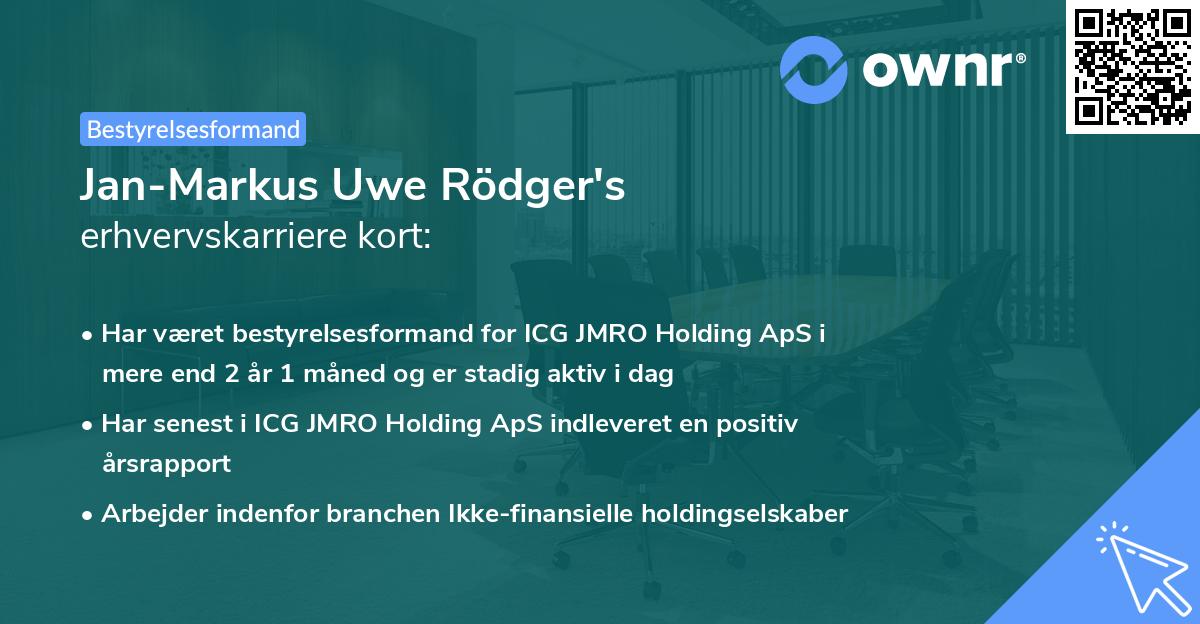 ownr®

Bestyrelsesformand

Jan-Markus Uwe Rödger's
erhvervskarriere kort:

• Har været bestyrelsesformand for ICG JMRO Holding ApS i mere end 2 år 1 måned og er stadig aktiv i dag

• Har senest i ICG JMRO Holding ApS indleveret en positiv årsrapport

• Arbejder indenfor branchen Ikke-finansielle holdingselskaber